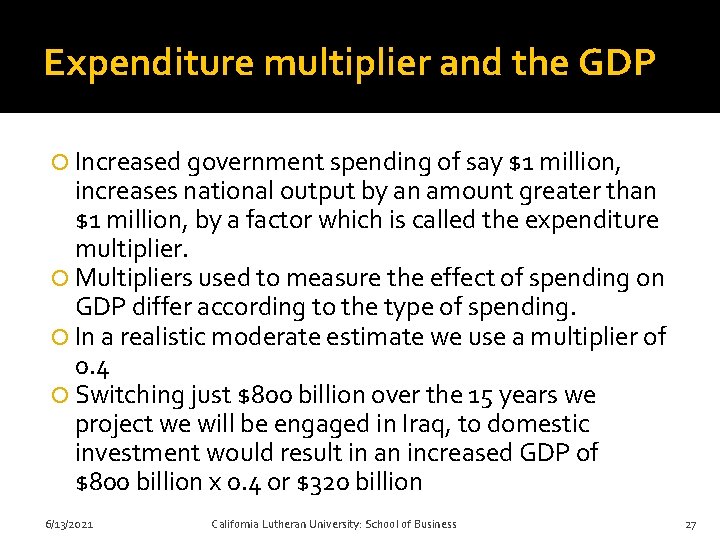 Expenditure multiplier and the GDP

Increased government spending of say \$1 million, increases national output by an amount greater than \$1 million, by a factor which is called the expenditure multiplier.

Multipliers used to measure the effect of spending on GDP differ according to the type of spending.

In a realistic moderate estimate we use a multiplier of 0.4

Switching just \$800 billion over the 15 years we project we will be engaged in Iraq, to domestic investment would result in an increased GDP of \$800 billion x 0.4 or \$320 billion

6/13/2021 California Lutheran University: School of Business 27